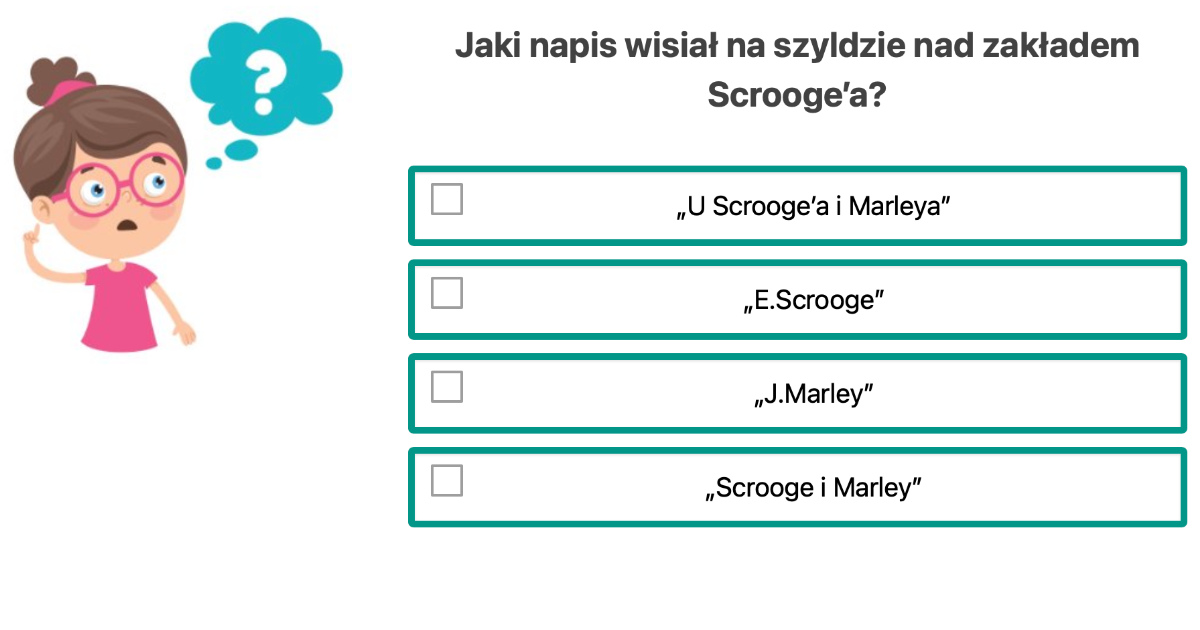 ?

Jaki napis wisiał na szyldzie nad zakładem Scrooge’a?

„U Scrooge’a i Marleya”

„E.Scrooge”

„J.Marley”

„Scrooge i Marley”